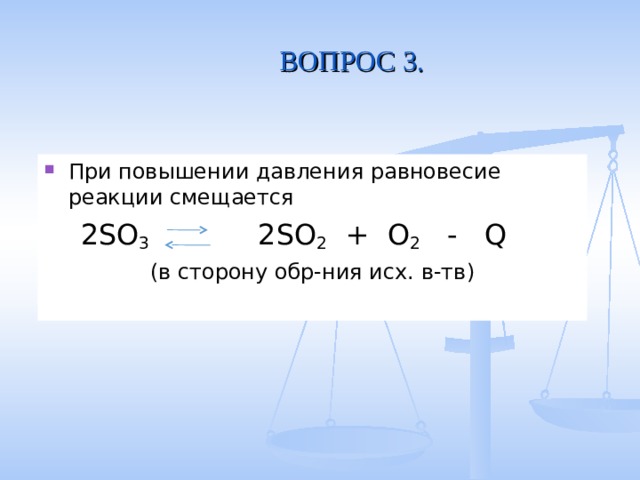 ВОПРОС 3.

При повышении давления равновесие реакции смещается

$2SO_3 \rightleftarrows 2SO_2 + O_2 - Q$

(в сторону обр-ния исх. в-тв)